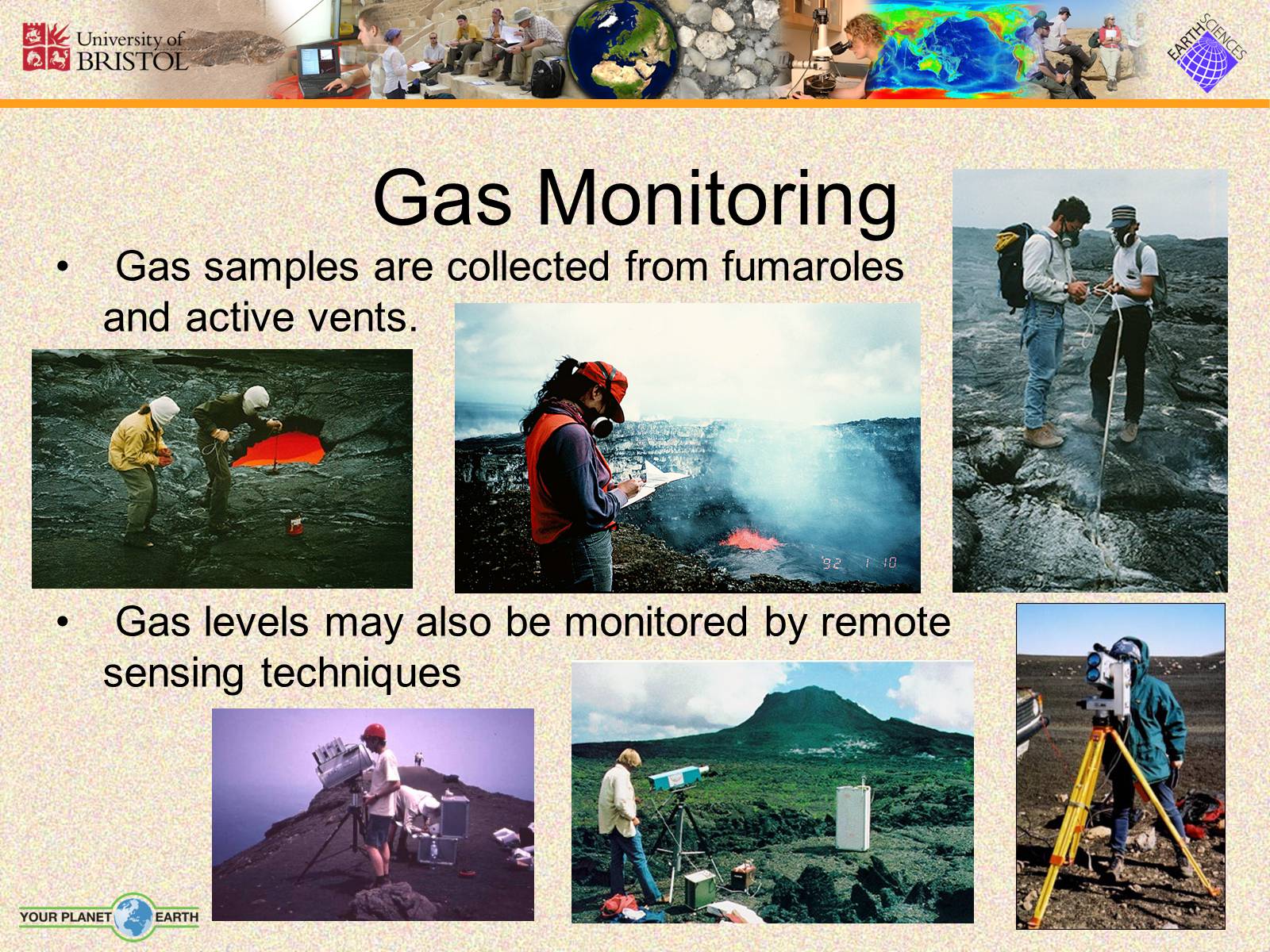 University of BRISTOL

EARTH SCIENCES

Gas Monitoring

• Gas samples are collected from fumaroles and active vents.

'92 1 10

• Gas levels may also be monitored by remote sensing techniques

YOUR PLANET EARTH